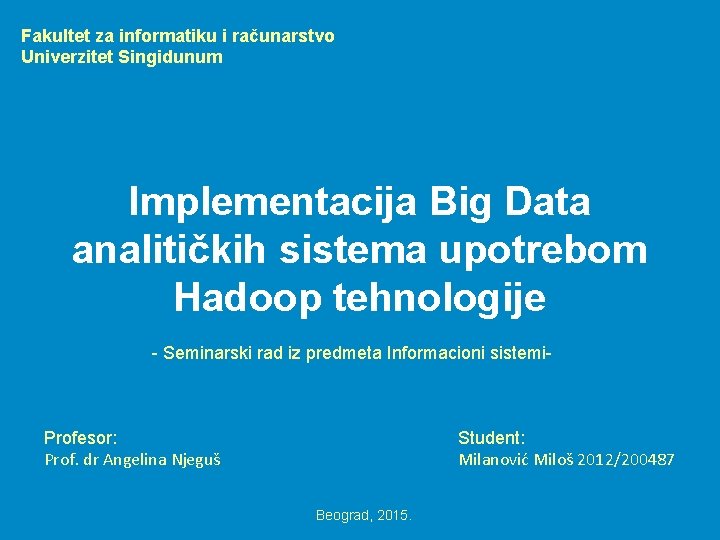 Fakultet za informatiku i računarstvo
Univerzitet Singidunum

Implementacija Big Data analitičkih sistema upotrebom Hadoop tehnologije

- Seminarski rad iz predmeta Informacioni sistemi-

Profesor:
Prof. dr Angelina Njeguš

Student:
Milanović Miloš 2012/200487

Beograd, 2015.